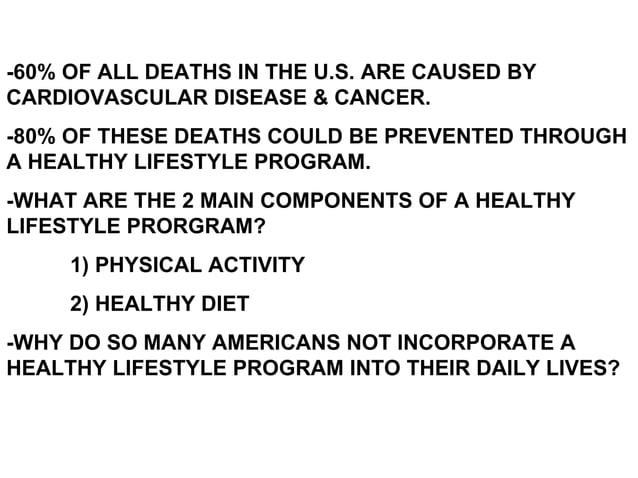 -60% OF ALL DEATHS IN THE U.S. ARE CAUSED BY CARDIOVASCULAR DISEASE & CANCER.

-80% OF THESE DEATHS COULD BE PREVENTED THROUGH A HEALTHY LIFESTYLE PROGRAM.

-WHAT ARE THE 2 MAIN COMPONENTS OF A HEALTHY LIFESTYLE PRORGRAM?

1) PHYSICAL ACTIVITY

2) HEALTHY DIET

-WHY DO SO MANY AMERICANS NOT INCORPORATE A HEALTHY LIFESTYLE PROGRAM INTO THEIR DAILY LIVES?